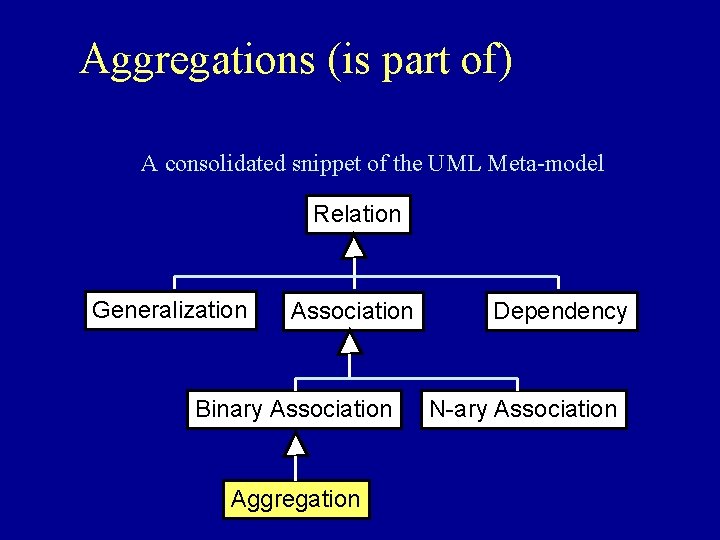 Aggregations (is part of)

A consolidated snippet of the UML Meta-model

Relation

Generalization

Association

Dependency

Binary Association

N-ary Association

Aggregation